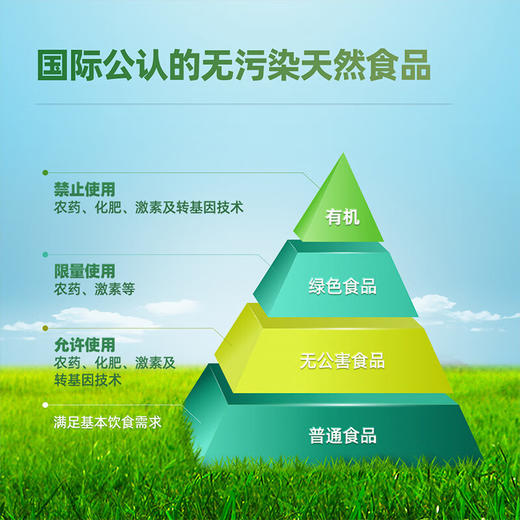 国际公认的无污染天然食品

禁止使用
农药、化肥、激素及转基因技术

有机

限量使用
农药、激素等

绿色食品

允许使用
农药、化肥、激素及转基因技术

无公害食品

满足基本饮食需求

普通食品